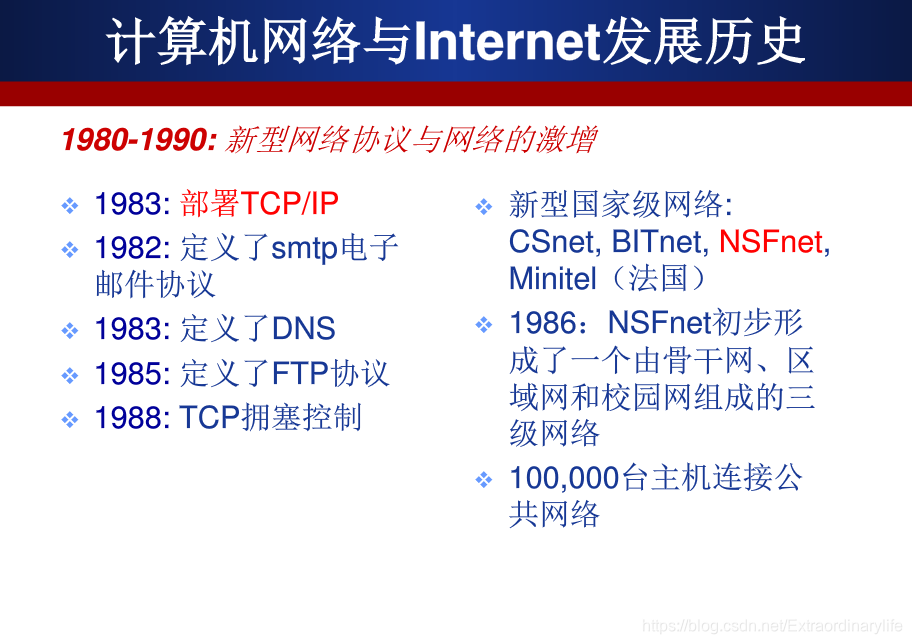 计算机网络与Internet发展历史

1980-1990: 新型网络协议与网络的激增

❖ 1983: 部署TCP/IP
❖ 1982: 定义了smtp电子邮件协议
❖ 1983: 定义了DNS
❖ 1985: 定义了FTP协议
❖ 1988: TCP拥塞控制

❖ 新型国家级网络: CSnet, BITnet, NSFnet, Minitel（法国）
❖ 1986：NSFnet初步形成了一个由骨干网、区域网和校园网组成的三级网络
❖ 100,000台主机连接公共网络

https://blog.csdn.net/Extraordinarylife